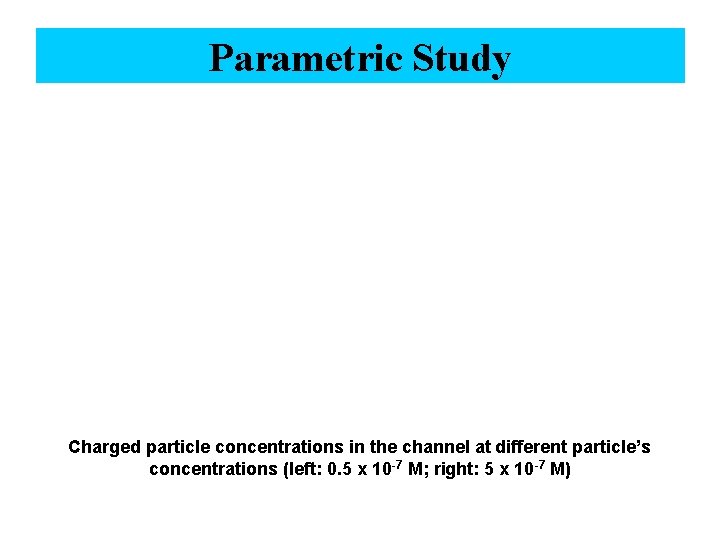 Parametric Study

Charged particle concentrations in the channel at different particle's concentrations (left: 0.5 x $10^{-7}$ M; right: 5 x $10^{-7}$ M)